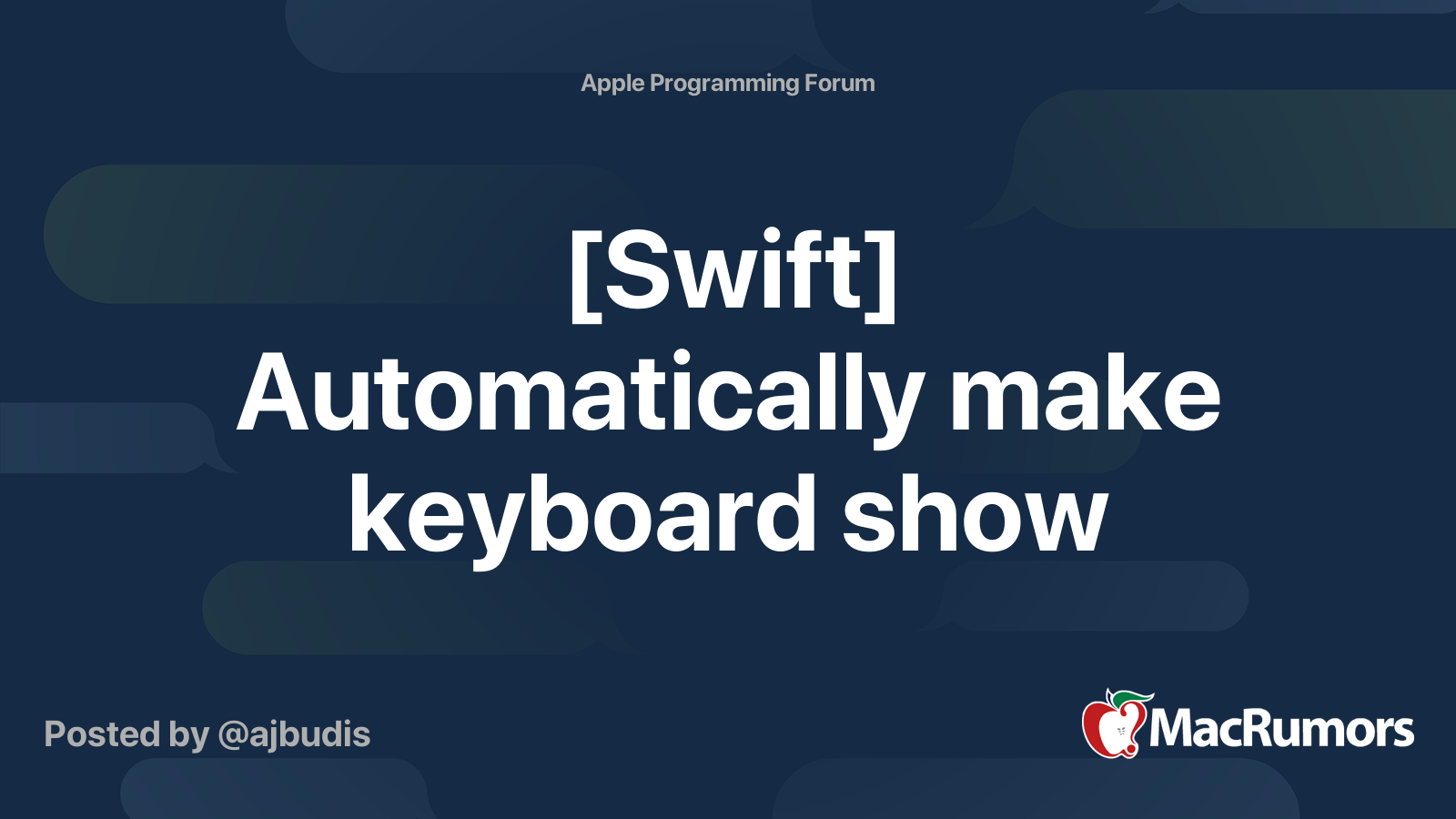 Apple Programming Forum

[Swift] Automatically make keyboard show

Posted by @ajbudis

MacRumors